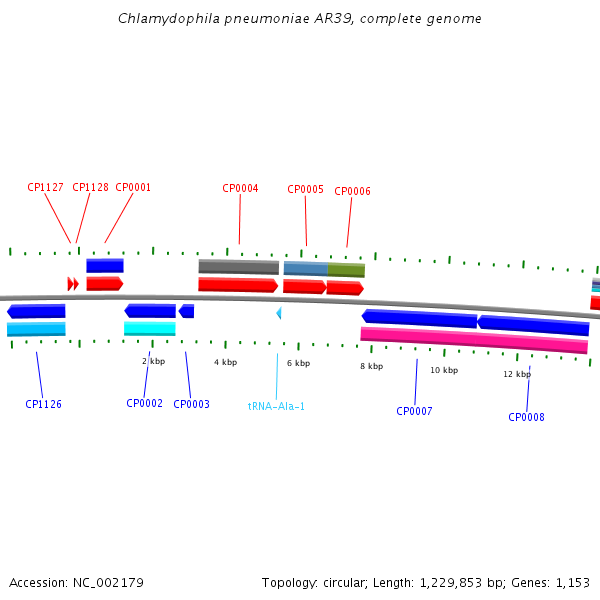 Chlamydophila pneumoniae AR39, complete genome

CP1127 CP1128 CP0001 CP0004 CP0005 CP0006

2 kbp 4 kbp 6 kbp 8 kbp 10 kbp 12 kbp

CP1126 CP0002 CP0003 tRNA-Ala-1 CP0007 CP0008

Accession: NC_002179

Topology: circular; Length: 1,229,853 bp; Genes: 1,153